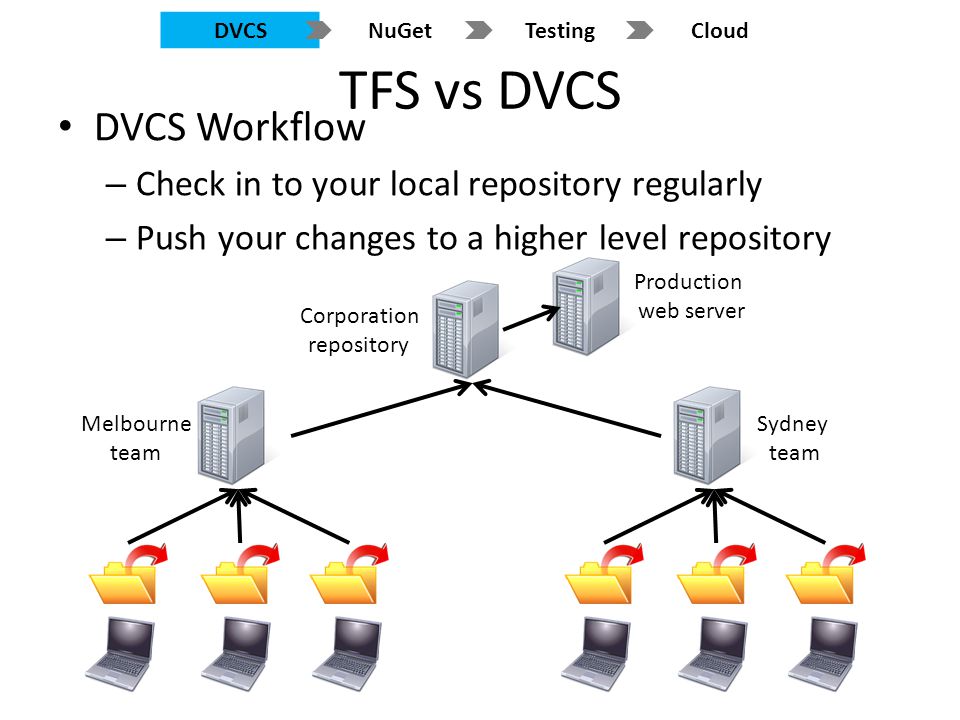 DVCS NuGet Testing Cloud

TFS vs DVCS

• DVCS Workflow
– Check in to your local repository regularly
– Push your changes to a higher level repository

Corporation repository

Production web server

Melbourne team

Sydney team